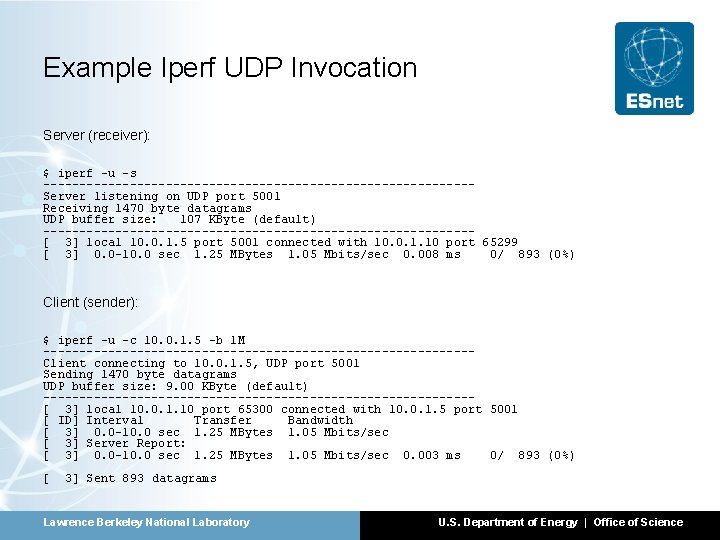 Example Iperf UDP Invocation

ESnet

Server (receiver):

$ iperf -u -s
------------------------------------------------------------
Server listening on UDP port 5001
Receiving 1470 byte datagrams
UDP buffer size:   107 KByte (default)
------------------------------------------------------------
[  3] local 10.0.1.5 port 5001 connected with 10.0.1.10 port 65299
[  3]  0.0-10.0 sec  1.25 MBytes  1.05 Mbits/sec  0.008 ms    0/  893 (0%)

Client (sender):

$ iperf -u -c 10.0.1.5 -b 1M
------------------------------------------------------------
Client connecting to 10.0.1.5, UDP port 5001
Sending 1470 byte datagrams
UDP buffer size: 9.00 KByte (default)
------------------------------------------------------------
[  3] local 10.0.1.10 port 65300 connected with 10.0.1.5 port 5001
[ ID] Interval       Transfer     Bandwidth
[  3]  0.0-10.0 sec  1.25 MBytes  1.05 Mbits/sec
[  3] Server Report:
[  3]  0.0-10.0 sec  1.25 MBytes  1.05 Mbits/sec  0.003 ms    0/  893 (0%)

[  3] Sent 893 datagrams

Lawrence Berkeley National Laboratory

U.S. Department of Energy | Office of Science